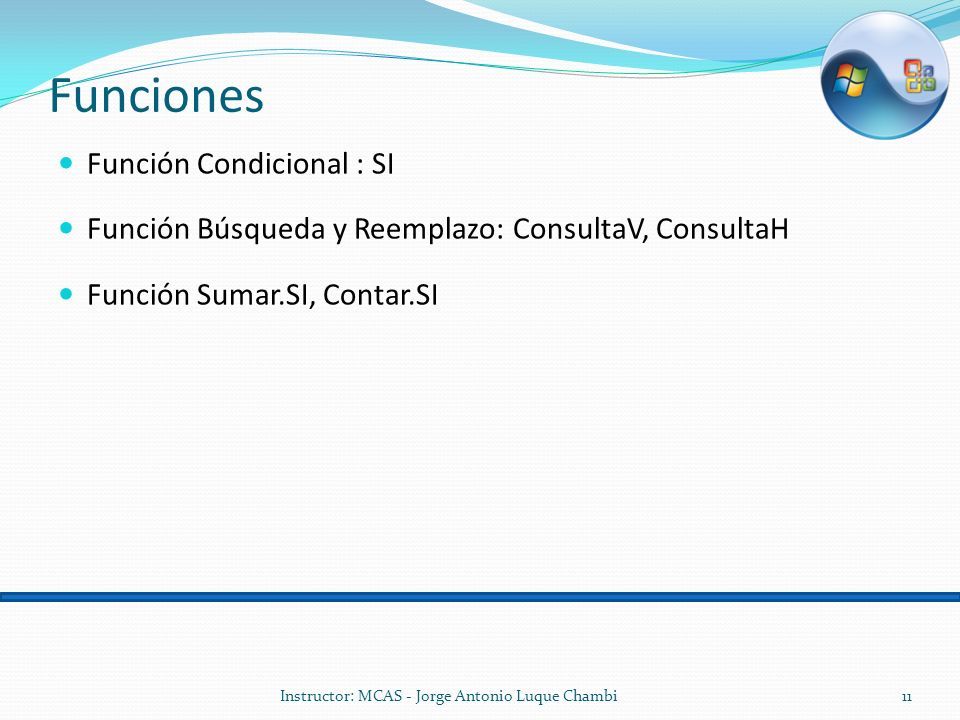 Funciones

Función Condicional : SI

Función Búsqueda y Reemplazo: ConsultaV, ConsultaH

Función Sumar.SI, Contar.SI

Instructor: MCAS - Jorge Antonio Luque Chambi

11